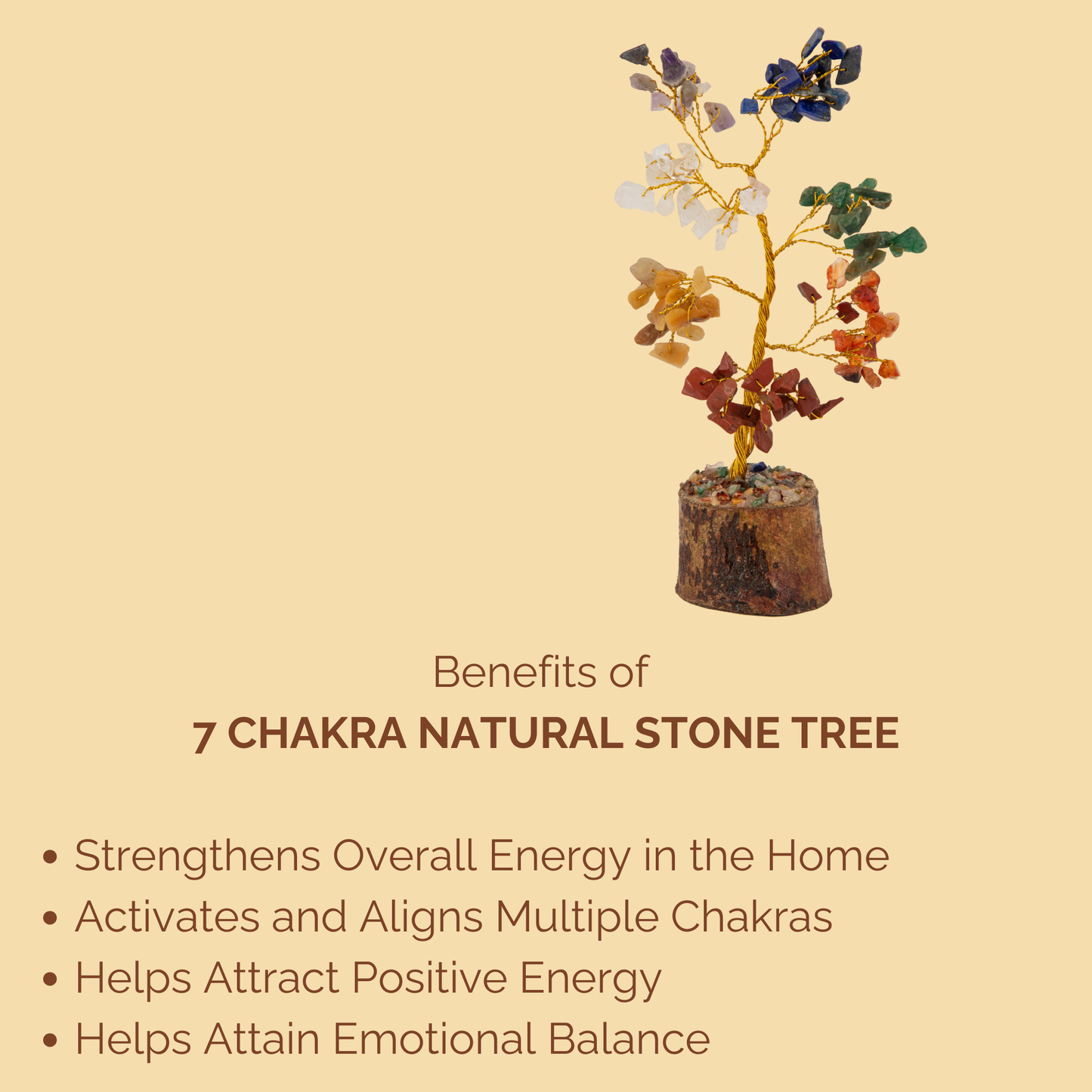 Benefits of
7 CHAKRA NATURAL STONE TREE

• Strengthens Overall Energy in the Home
• Activates and Aligns Multiple Chakras
• Helps Attract Positive Energy
• Helps Attain Emotional Balance